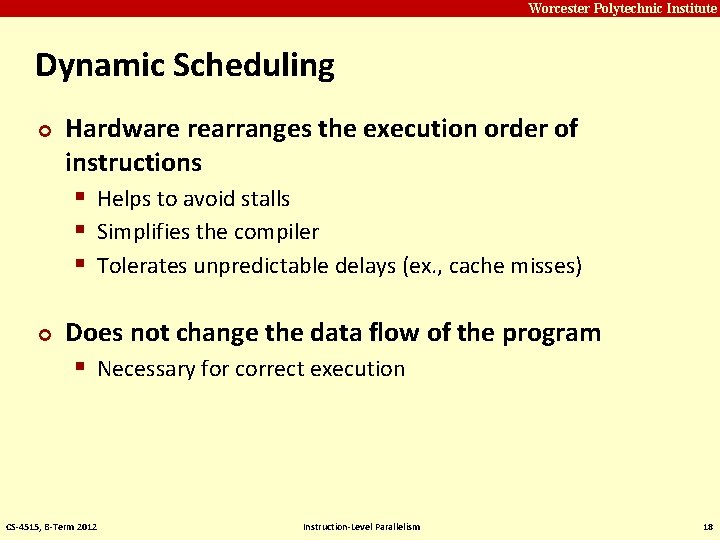 Worcester Polytechnic Institute

Dynamic Scheduling

Hardware rearranges the execution order of instructions

Helps to avoid stalls

Simplifies the compiler

Tolerates unpredictable delays (ex., cache misses)

Does not change the data flow of the program

Necessary for correct execution

CS-4515, B-Term 2012

Instruction-Level Parallelism

18